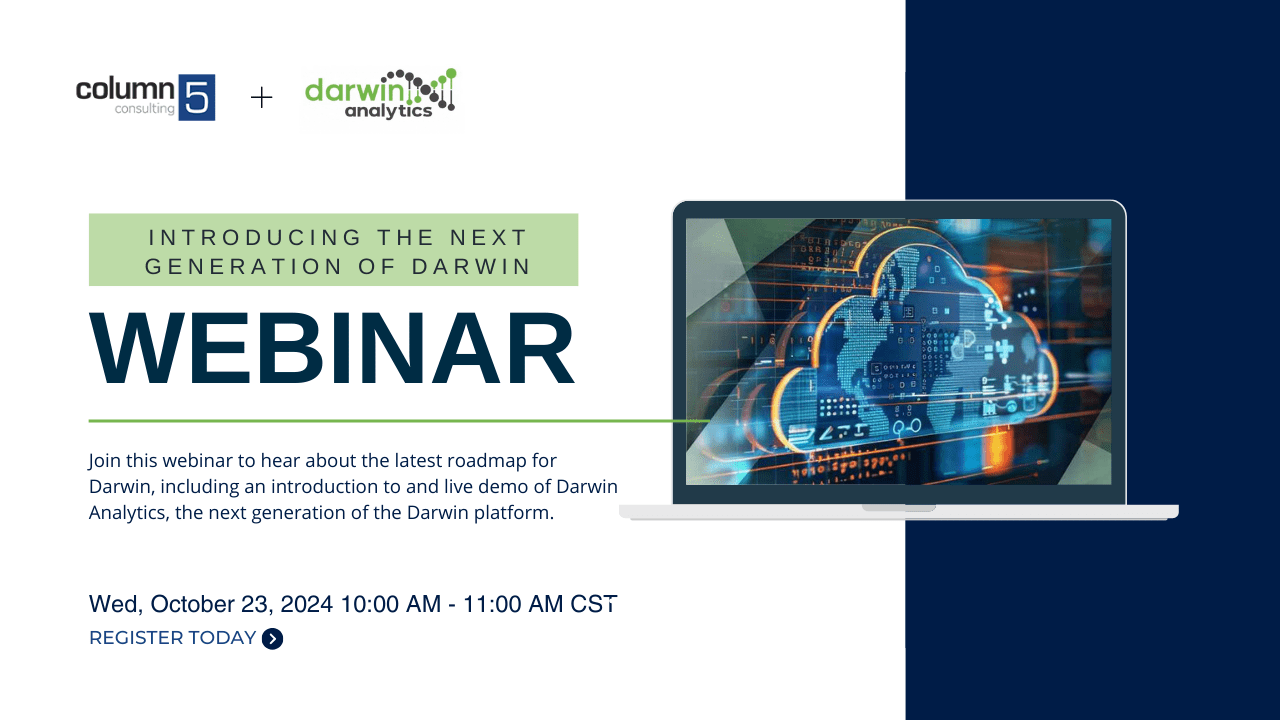 column 5 consulting + darwin analytics

INTRODUCING THE NEXT GENERATION OF DARWIN

WEBINAR

Join this webinar to hear about the latest roadmap for Darwin, including an introduction to and live demo of Darwin Analytics, the next generation of the Darwin platform.

Wed, October 23, 2024 10:00 AM - 11:00 AM CST

REGISTER TODAY